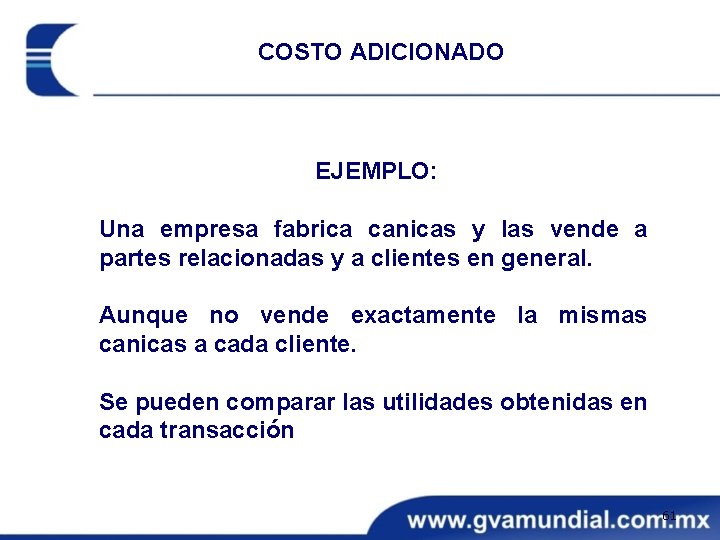 COSTO ADICIONADO

EJEMPLO:

Una empresa fabrica canicas y las vende a partes relacionadas y a clientes en general.

Aunque no vende exactamente la mismas canicas a cada cliente.

Se pueden comparar las utilidades obtenidas en cada transacción

61

www.gvamundial.com.mx